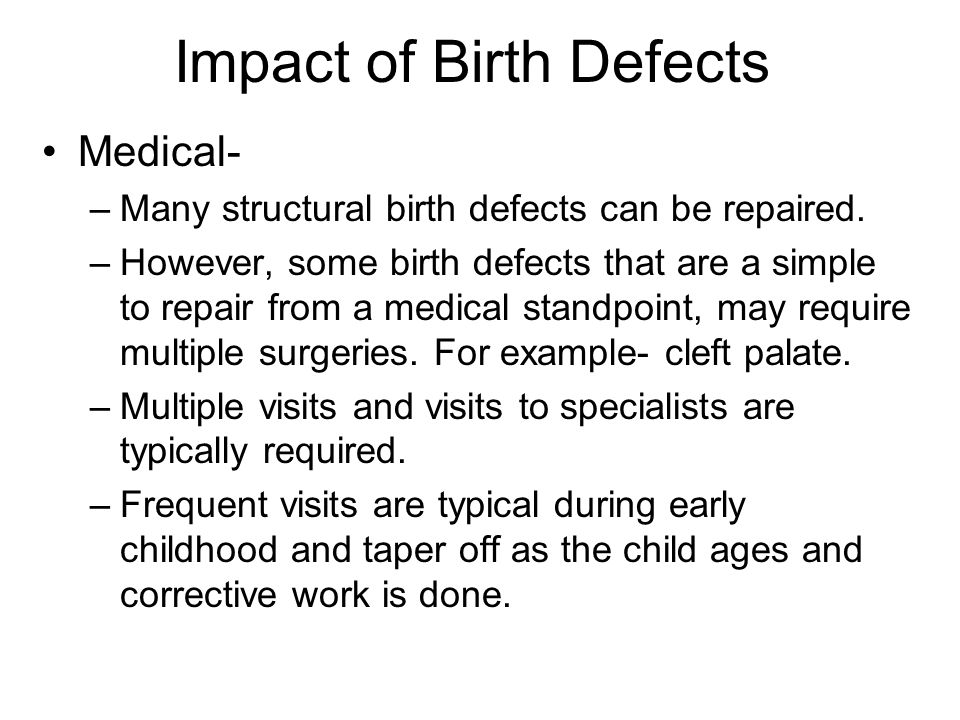 Impact of Birth Defects

• Medical-
  – Many structural birth defects can be repaired.
  – However, some birth defects that are a simple to repair from a medical standpoint, may require multiple surgeries. For example- cleft palate.
  – Multiple visits and visits to specialists are typically required.
  – Frequent visits are typical during early childhood and taper off as the child ages and corrective work is done.